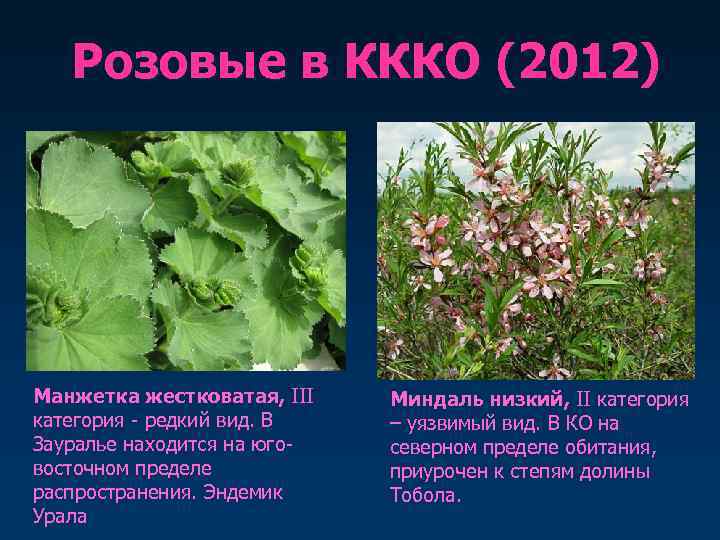 Розовые в ККО (2012)

Манжетка жестковатая, III категория - редкий вид. В Зауралье находится на юго-восточном пределе распространения. Эндемик Урала

Миндаль низкий, II категория – уязвимый вид. В КО на северном пределе обитания, приурочен к степям долины Тобола.